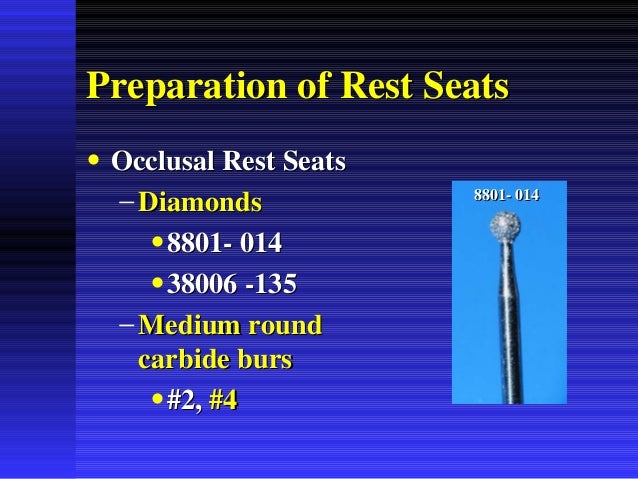 Preparation of Rest Seats

• Occlusal Rest Seats
– Diamonds
• 8801- 014
• 38006 -135
– Medium round carbide burs
• #2, #4

8801- 014